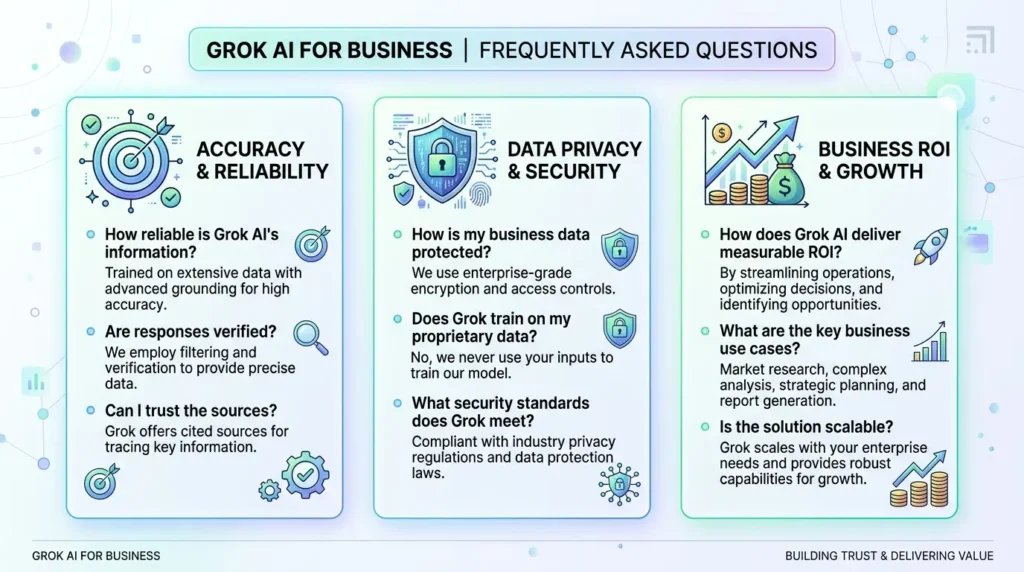 GROK AI FOR BUSINESS | FREQUENTLY ASKED QUESTIONS

ACCURACY & RELIABILITY

How reliable is Grok AI's information?
Trained on extensive data with advanced grounding for high accuracy.

Are responses verified?
We employ filtering and verification to provide precise data.

Can I trust the sources?
Grok offers cited sources for tracing key information.

DATA PRIVACY & SECURITY

How is my business data protected?
We use enterprise-grade encryption and access controls.

Does Grok train on my proprietary data?
No, we never use your inputs to train our model.

What security standards does Grok meet?
Compliant with industry privacy regulations and data protection laws.

BUSINESS ROI & GROWTH

How does Grok AI deliver measurable ROI?
By streamlining operations, optimizing decisions, and identifying opportunities.

What are the key business use cases?
Market research, complex analysis, strategic planning, and report generation.

Is the solution scalable?
Grok scales with your enterprise needs and provides robust capabilities for growth.

GROK AI FOR BUSINESS

BUILDING TRUST & DELIVERING VALUE